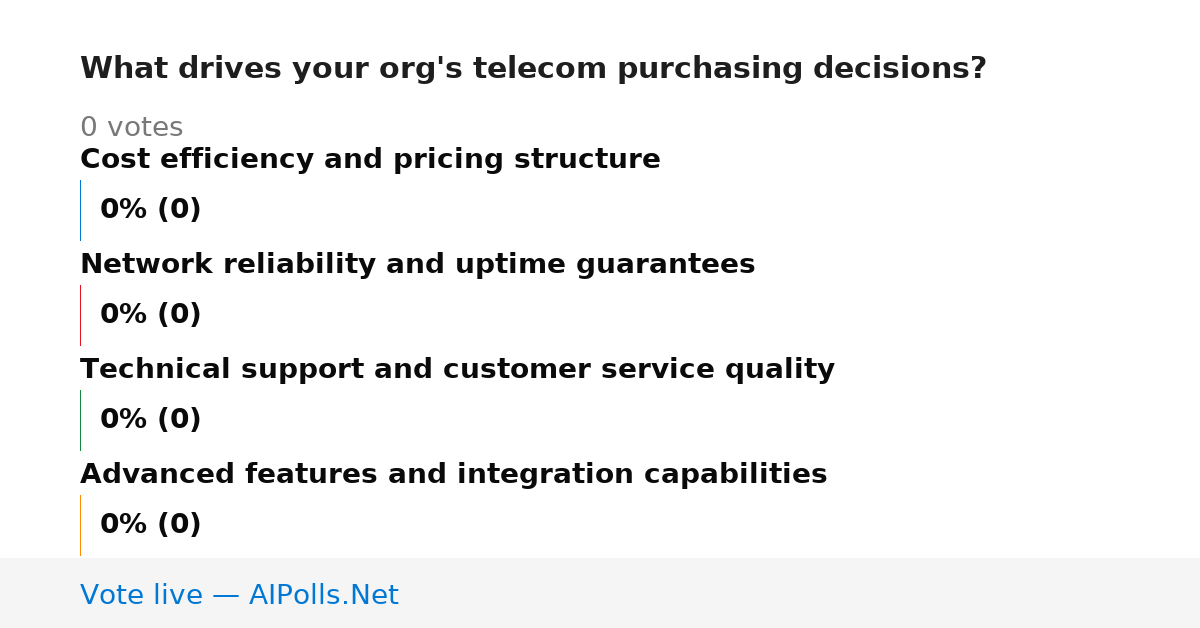 What drives your org's telecom purchasing decisions?

0 votes

Cost efficiency and pricing structure

0% (0)

Network reliability and uptime guarantees

0% (0)

Technical support and customer service quality

0% (0)

Advanced features and integration capabilities

0% (0)

Vote live — AIPolls.Net